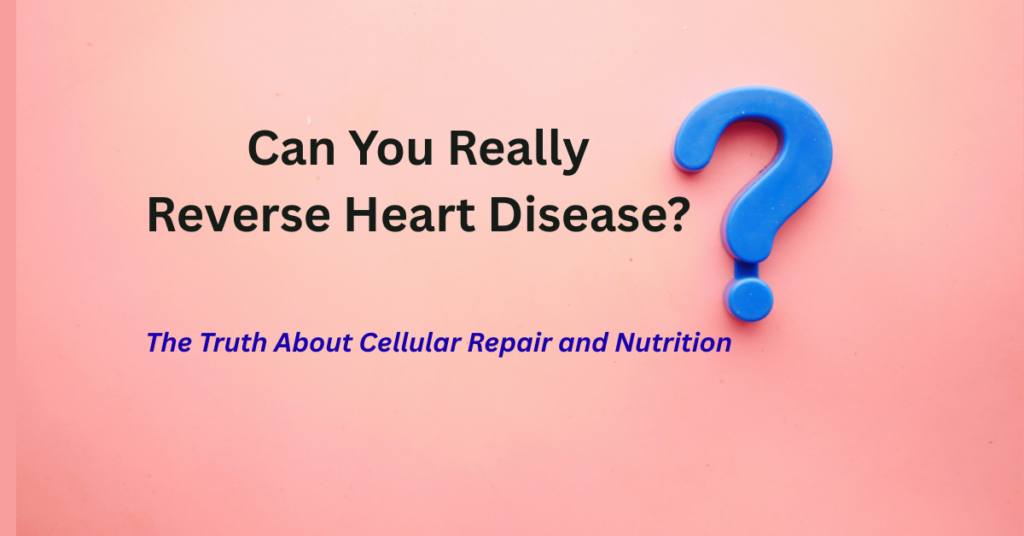 Can You Really
Reverse Heart Disease?

The Truth About Cellular Repair and Nutrition